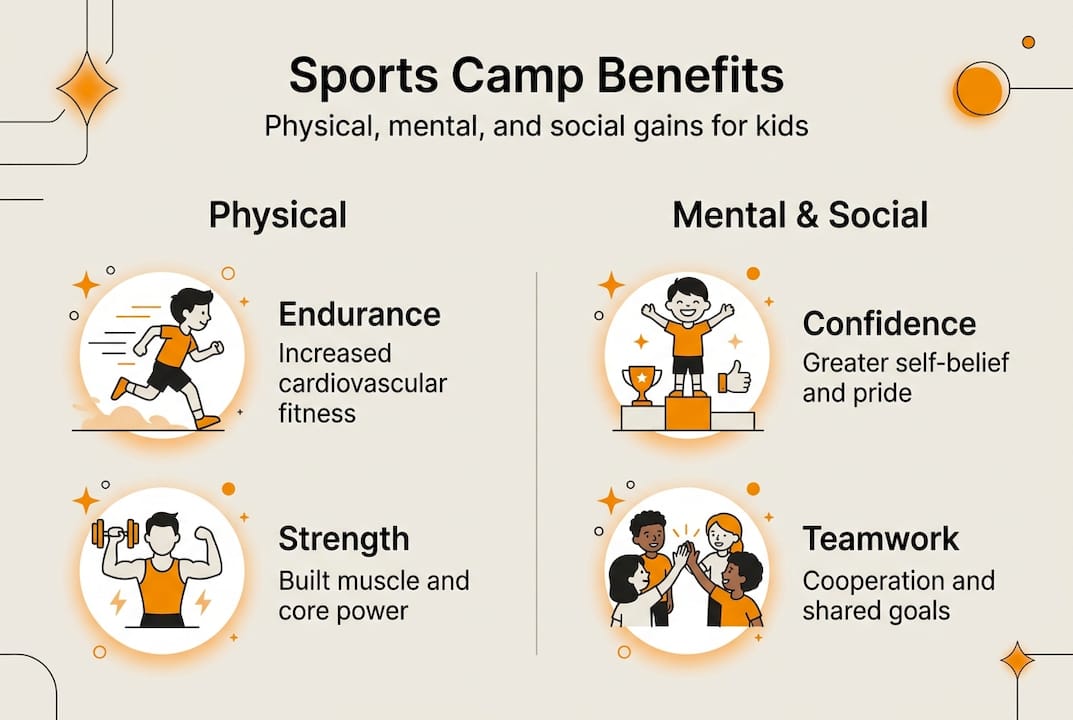 Sports Camp Benefits

Physical, mental, and social gains for kids

Physical

Endurance
Increased cardiovascular fitness

Strength
Built muscle and core power

Mental & Social

Confidence
Greater self-belief and pride

Teamwork
Cooperation and shared goals